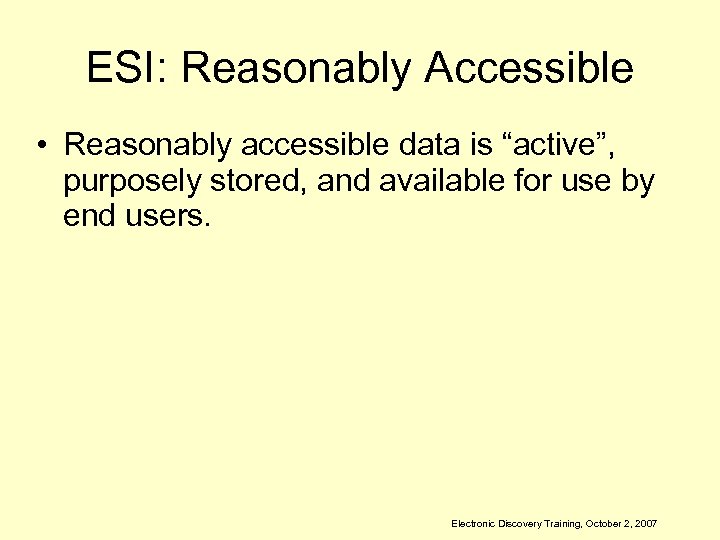 ESI: Reasonably Accessible

• Reasonably accessible data is “active”, purposely stored, and available for use by end users.

Electronic Discovery Training, October 2, 2007